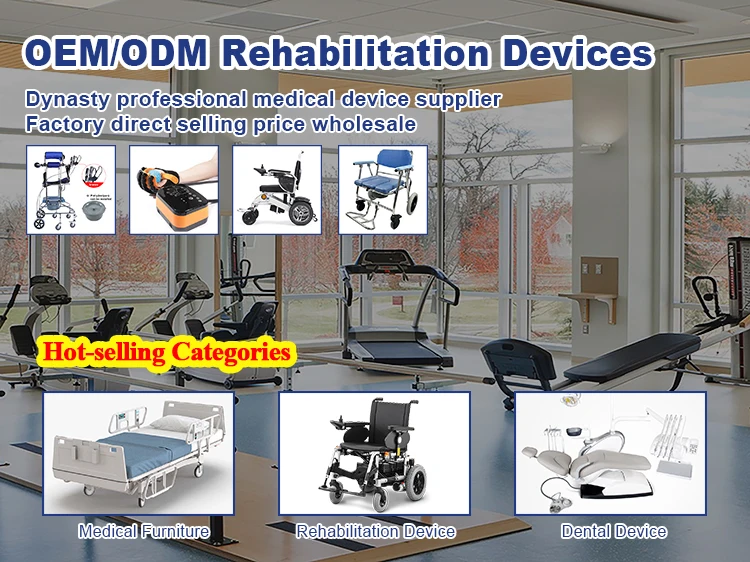 OEM/ODM Rehabilitation Devices

Dynasty professional medical device supplier
Factory direct selling price wholesale

Hot-selling Categories

Medical Furniture

Rehabilitation Device

Dental Device